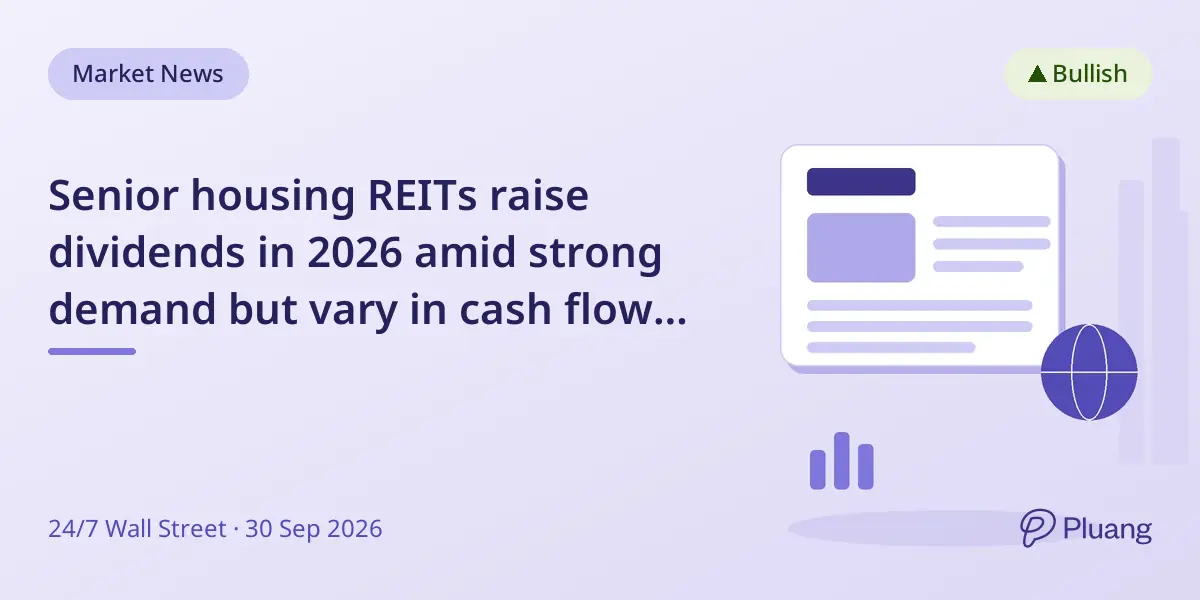 Market News

▲ Bullish

Senior housing REITs raise dividends in 2026 amid strong demand but vary in cash flow...

24/7 Wall Street · 30 Sep 2026

Pluang